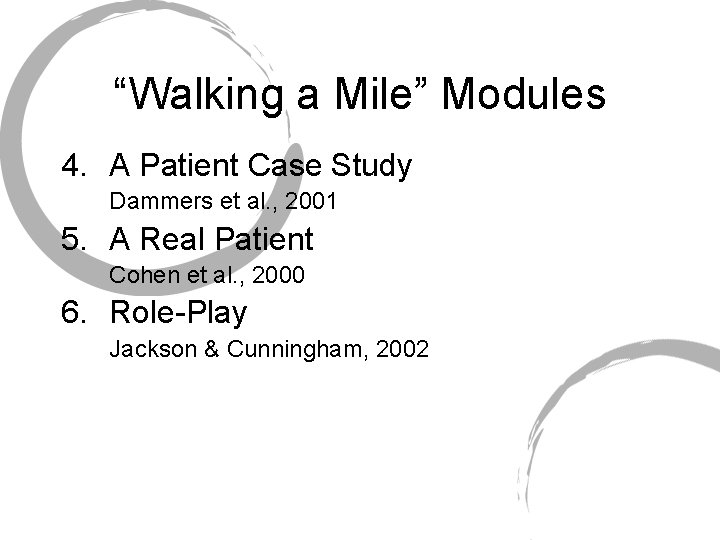 “Walking a Mile” Modules

4. A Patient Case Study
Dammers et al., 2001

5. A Real Patient
Cohen et al., 2000

6. Role-Play
Jackson & Cunningham, 2002